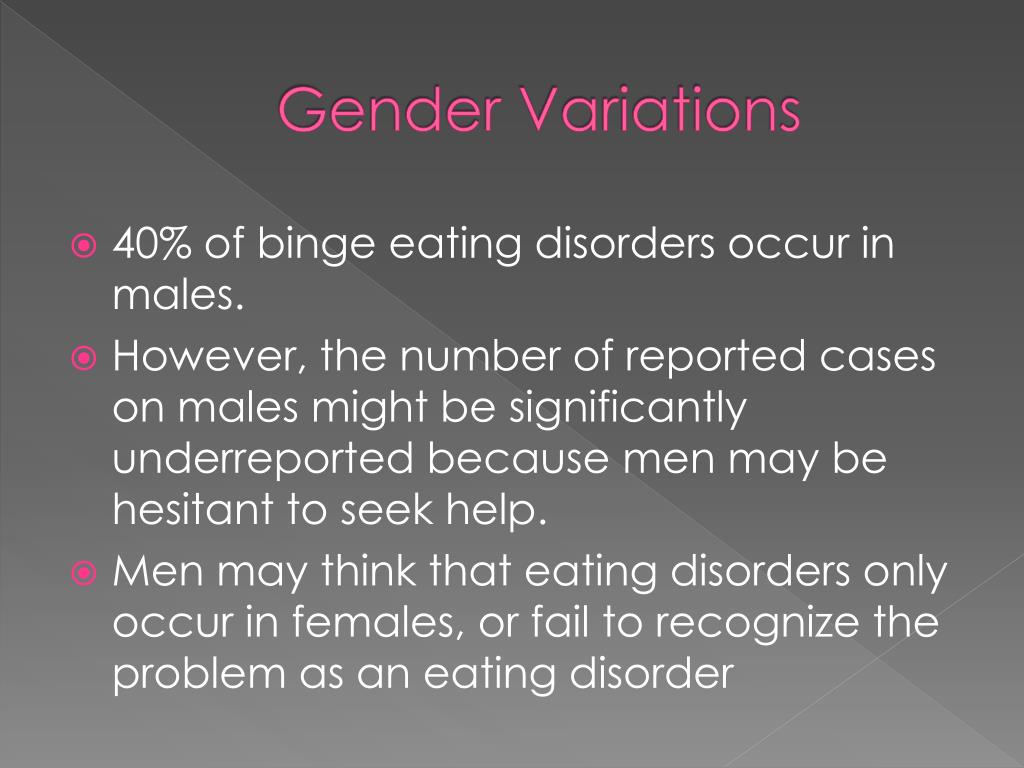 Gender Variations

40% of binge eating disorders occur in males.

However, the number of reported cases on males might be significantly underreported because men may be hesitant to seek help.

Men may think that eating disorders only occur in females, or fail to recognize the problem as an eating disorder